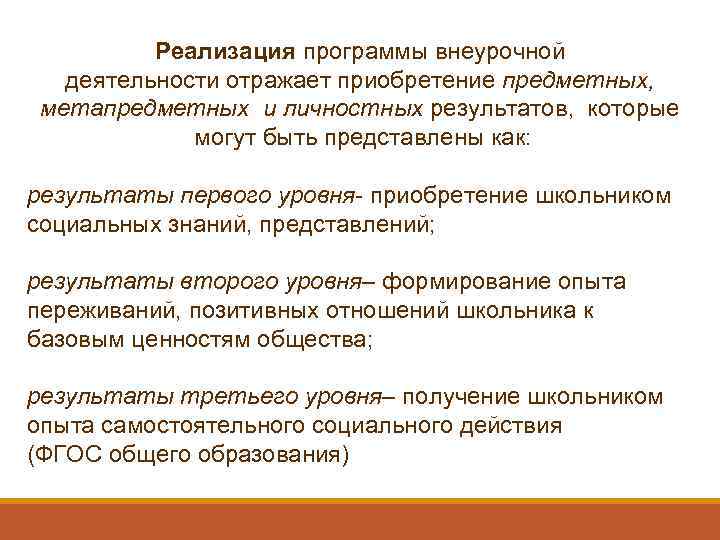 Реализация программы внеурочной деятельности отражает приобретение предметных, метапредметных и личностных результатов, которые могут быть представлены как:

результаты первого уровня- приобретение школьником социальных знаний, представлений;

результаты второго уровня– формирование опыта переживаний, позитивных отношений школьника к базовым ценностям общества;

результаты третьего уровня– получение школьником опыта самостоятельного социального действия (ФГОС общего образования)